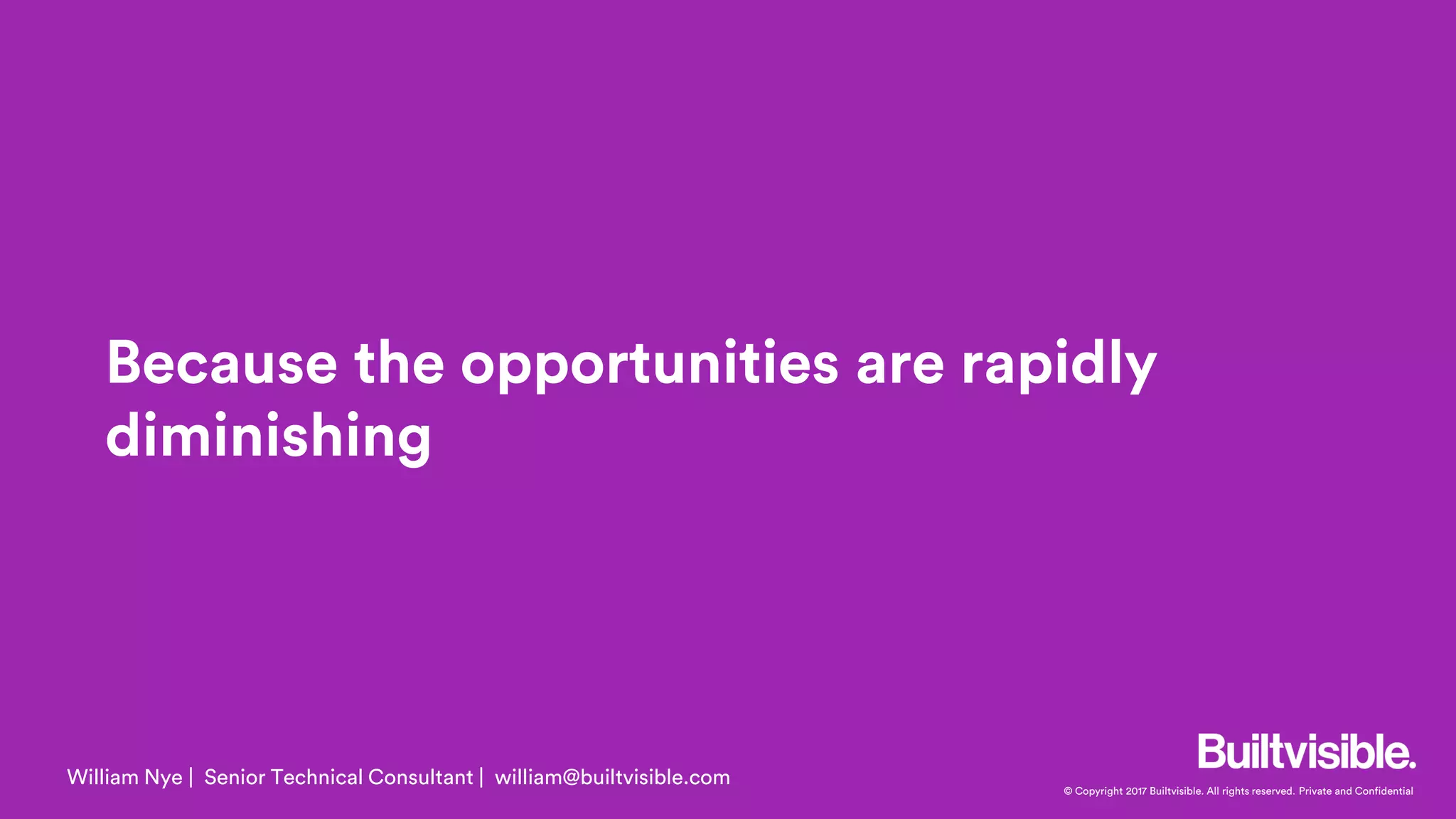 Because the opportunities are rapidly diminishing

William Nye | Senior Technical Consultant | william@builtvisible.com

Builtvisible.

© Copyright 2017 Builtvisible. All rights reserved. Private and Confidential